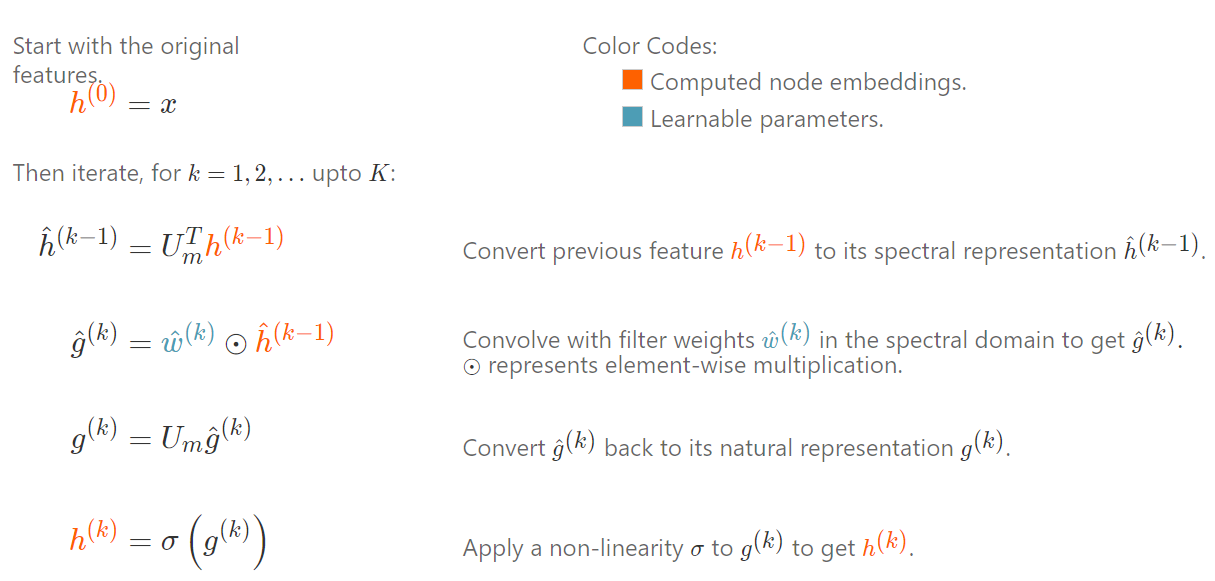 Start with the original features.

$h^{(0)} = x$

Color Codes:

Computed node embeddings.

Learnable parameters.

Then iterate, for $k = 1, 2, \ldots$ upto $K$:

$\hat{h}^{(k-1)} = U_m^T h^{(k-1)}$

Convert previous feature $h^{(k-1)}$ to its spectral representation $\hat{h}^{(k-1)}$.

$\hat{g}^{(k)} = \hat{w}^{(k)} \odot \hat{h}^{(k-1)}$

Convolve with filter weights $\hat{w}^{(k)}$ in the spectral domain to get $\hat{g}^{(k)}$. $\odot$ represents element-wise multiplication.

$g^{(k)} = U_m \hat{g}^{(k)}$

Convert $\hat{g}^{(k)}$ back to its natural representation $g^{(k)}$.

$h^{(k)} = \sigma\left(g^{(k)}\right)$

Apply a non-linearity $\sigma$ to $g^{(k)}$ to get $h^{(k)}$.